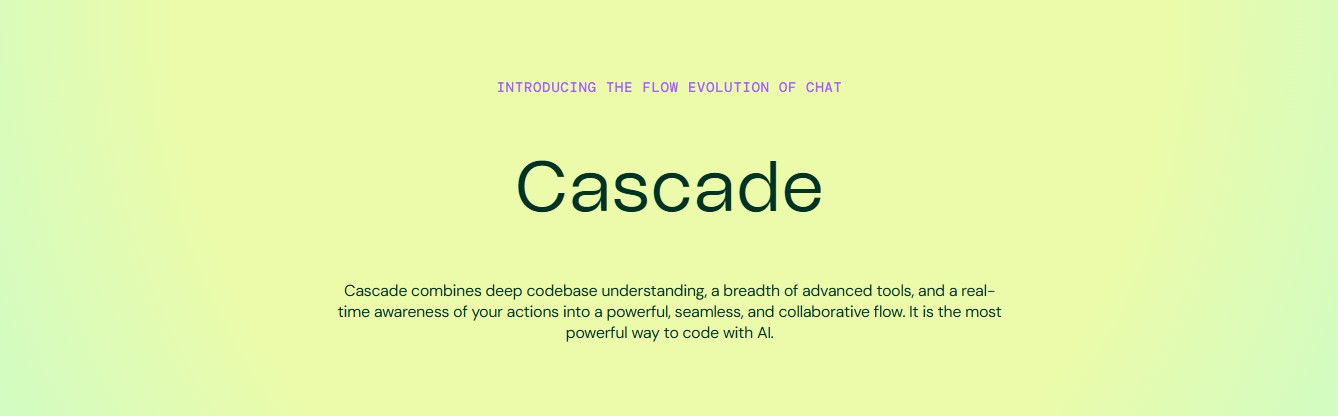 INTRODUCING THE FLOW EVOLUTION OF CHAT

Cascade

Cascade combines deep codebase understanding, a breadth of advanced tools, and a real-time awareness of your actions into a powerful, seamless, and collaborative flow. It is the most powerful way to code with AI.